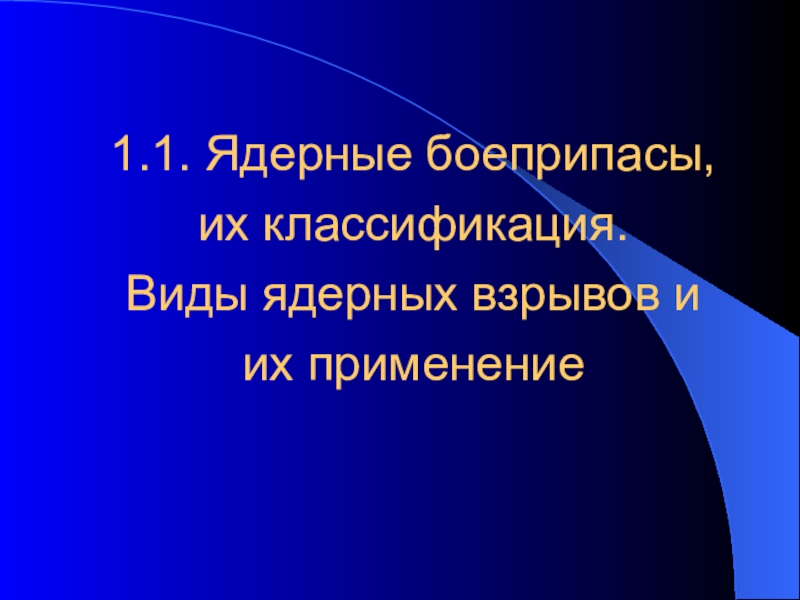 1.1. Ядерные боеприпасы, их классификация. Виды ядерных взрывов и их применение